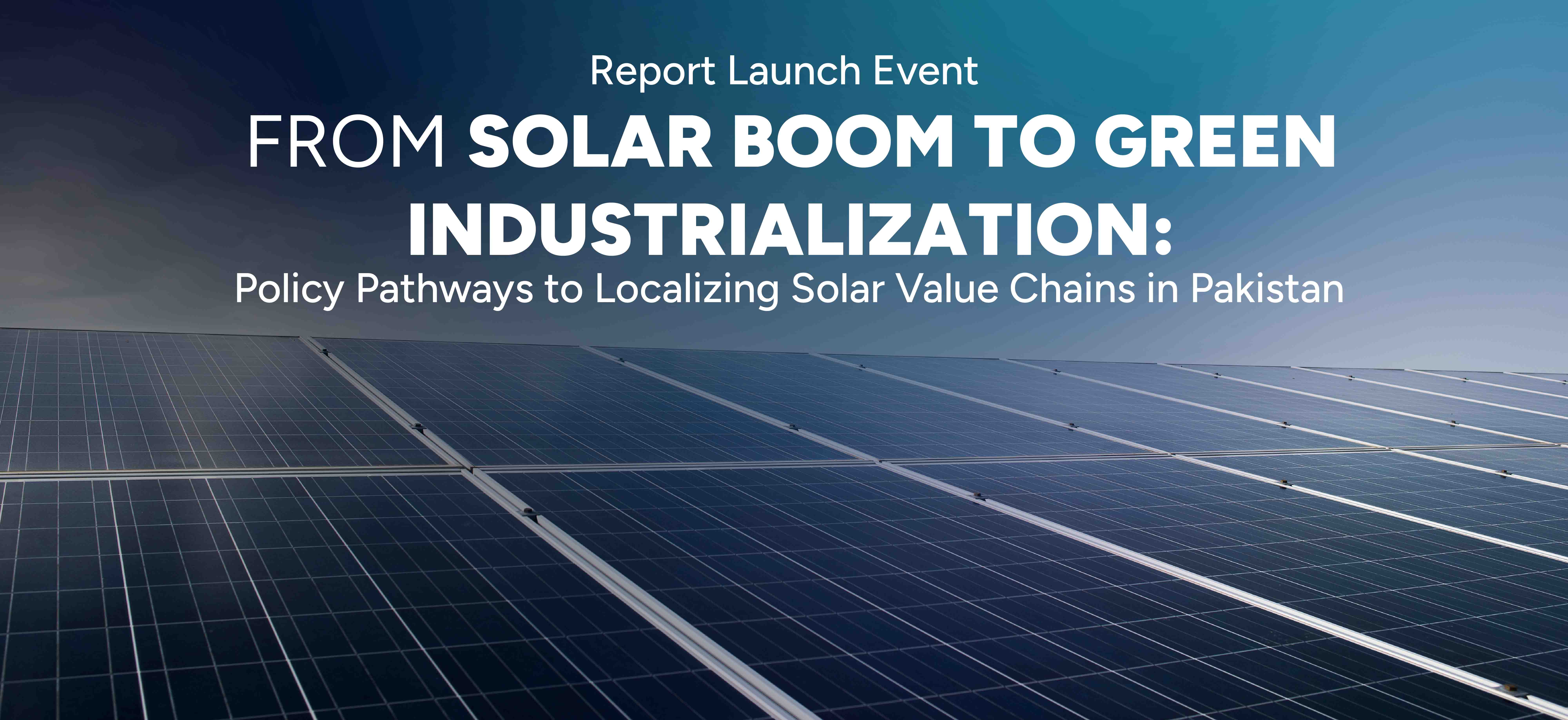 Report Launch Event

FROM SOLAR BOOM TO GREEN INDUSTRIALIZATION:

Policy Pathways to Localizing Solar Value Chains in Pakistan